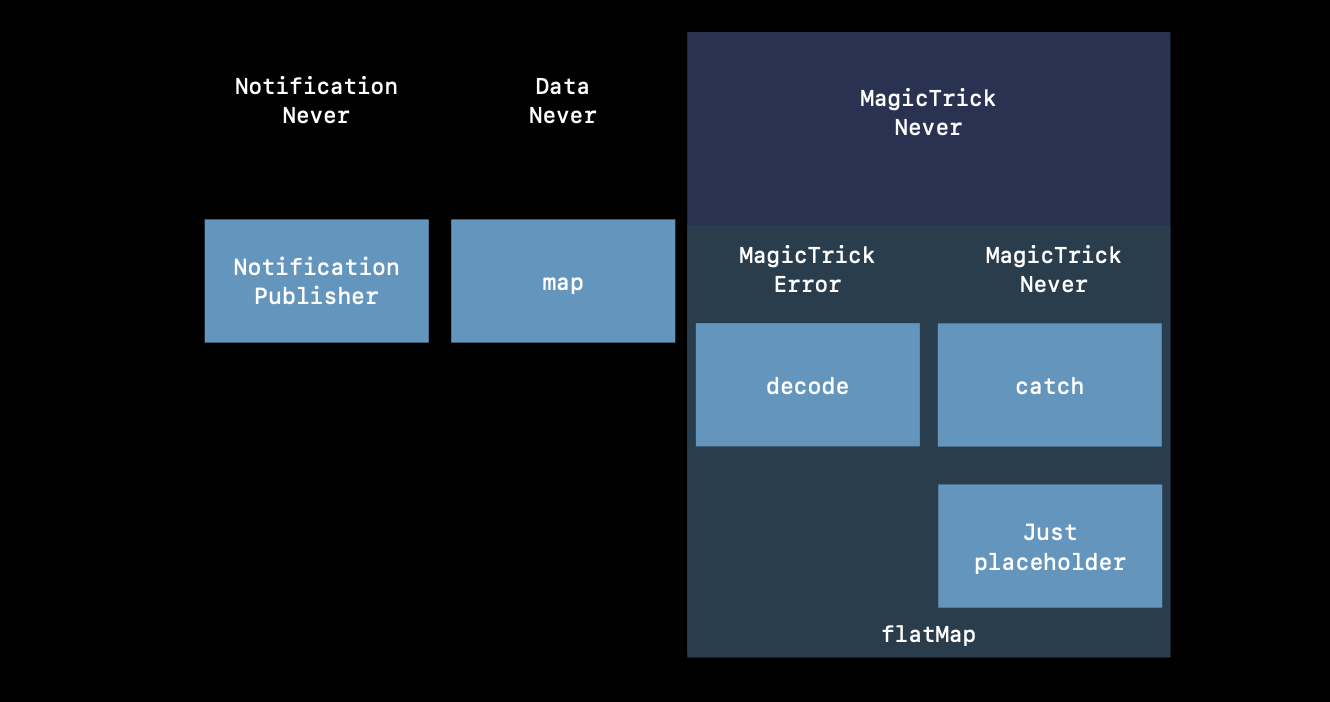 Notification
Never

Data
Never

MagicTrick
Never

Notification
Publisher

map

MagicTrick
Error

MagicTrick
Never

decode

catch

Just
placeholder

flatMap